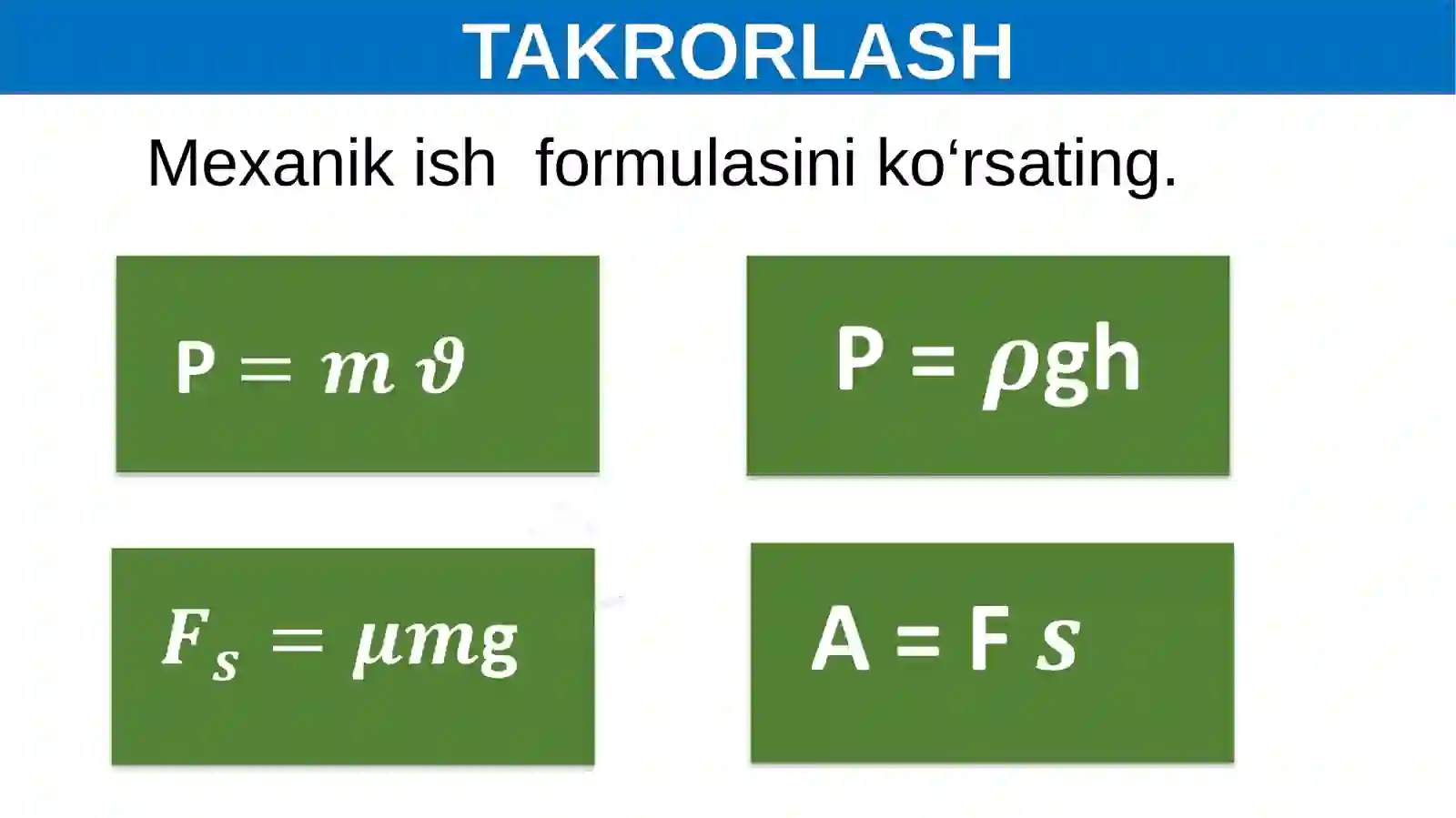 TAKRORLASH

Mexanik ish formulasini ko‘rsating.

$P = m\vartheta$

$P = \rho gh$

$F_s = \mu mg$

$A = F s$